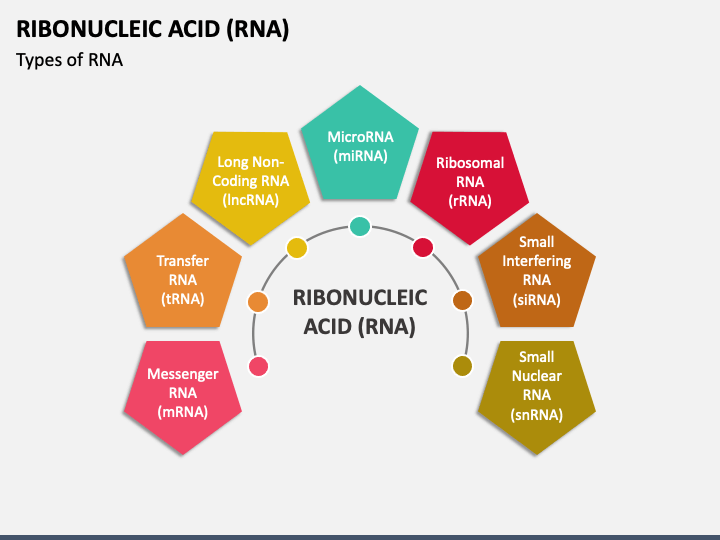 RIBONUCLEIC ACID (RNA)

Types of RNA

Messenger RNA (mRNA)

Transfer RNA (tRNA)

Long Non-Coding RNA (lncRNA)

MicroRNA (miRNA)

Ribosomal RNA (rRNA)

Small Interfering RNA (siRNA)

Small Nuclear RNA (snRNA)

RIBONUCLEIC ACID (RNA)